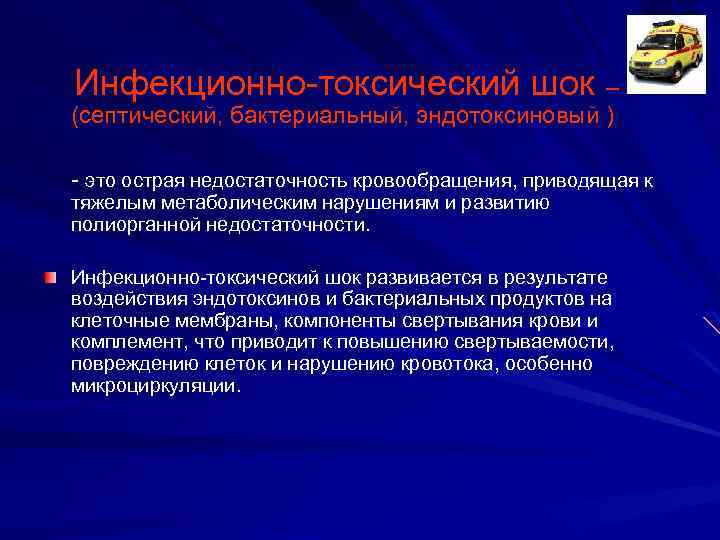 Инфекционно-токсический шок – (септический, бактериальный, эндотоксиновый )

- это острая недостаточность кровообращения, приводящая к тяжелым метаболическим нарушениям и развитию полиорганной недостаточности.

Инфекционно-токсический шок развивается в результате воздействия эндотоксинов и бактериальных продуктов на клеточные мембраны, компоненты свертывания крови и комплемент, что приводит к повышению свертываемости, повреждению клеток и нарушению кровотока, особенно микроциркуляции.